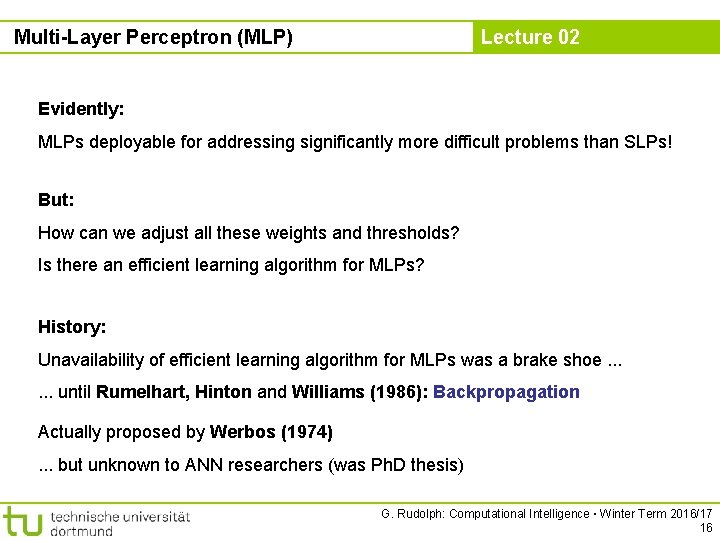 Multi-Layer Perceptron (MLP)

Lecture 02

Evidently:

MLPs deployable for addressing significantly more difficult problems than SLPs!

But:

How can we adjust all these weights and thresholds?

Is there an efficient learning algorithm for MLPs?

History:

Unavailability of efficient learning algorithm for MLPs was a brake shoe ...

... until Rumelhart, Hinton and Williams (1986): Backpropagation

Actually proposed by Werbos (1974)

... but unknown to ANN researchers (was PhD thesis)

tu technische universität dortmund

G. Rudolph: Computational Intelligence ▪ Winter Term 2016/17

16